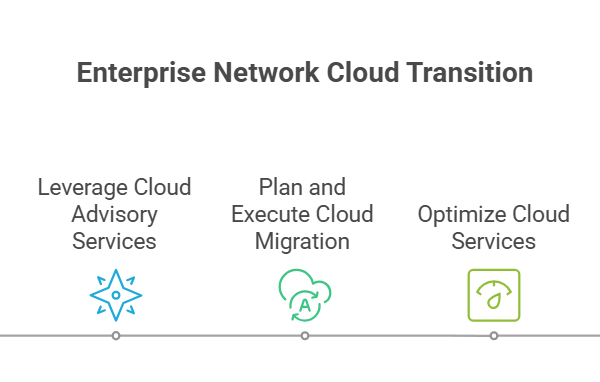 Enterprise Network Cloud Transition

Leverage Cloud Advisory Services

Plan and Execute Cloud Migration

Optimize Cloud Services

A